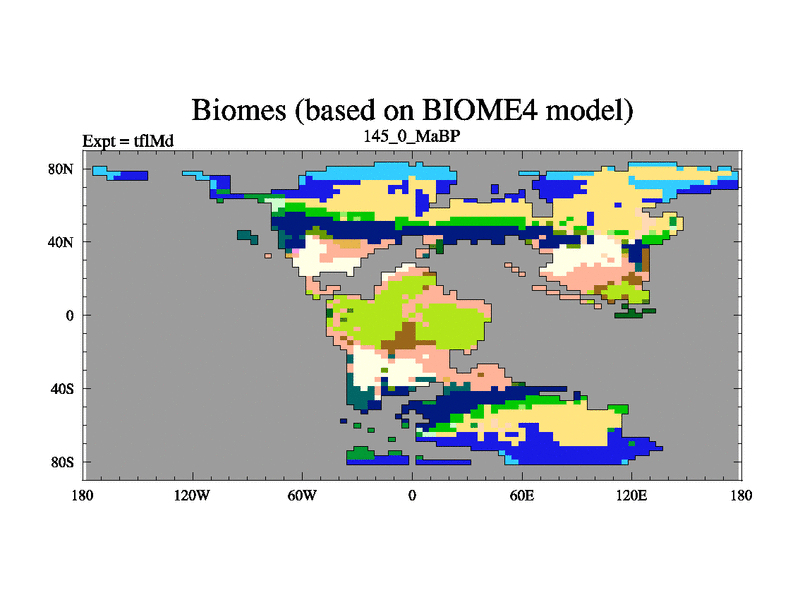 Biomes (based on BIOME4 model)

Expt = tflMd

145_0_MaBP

80N

40N

0

40S

80S

180

120W

60W

0

60E

120E

180